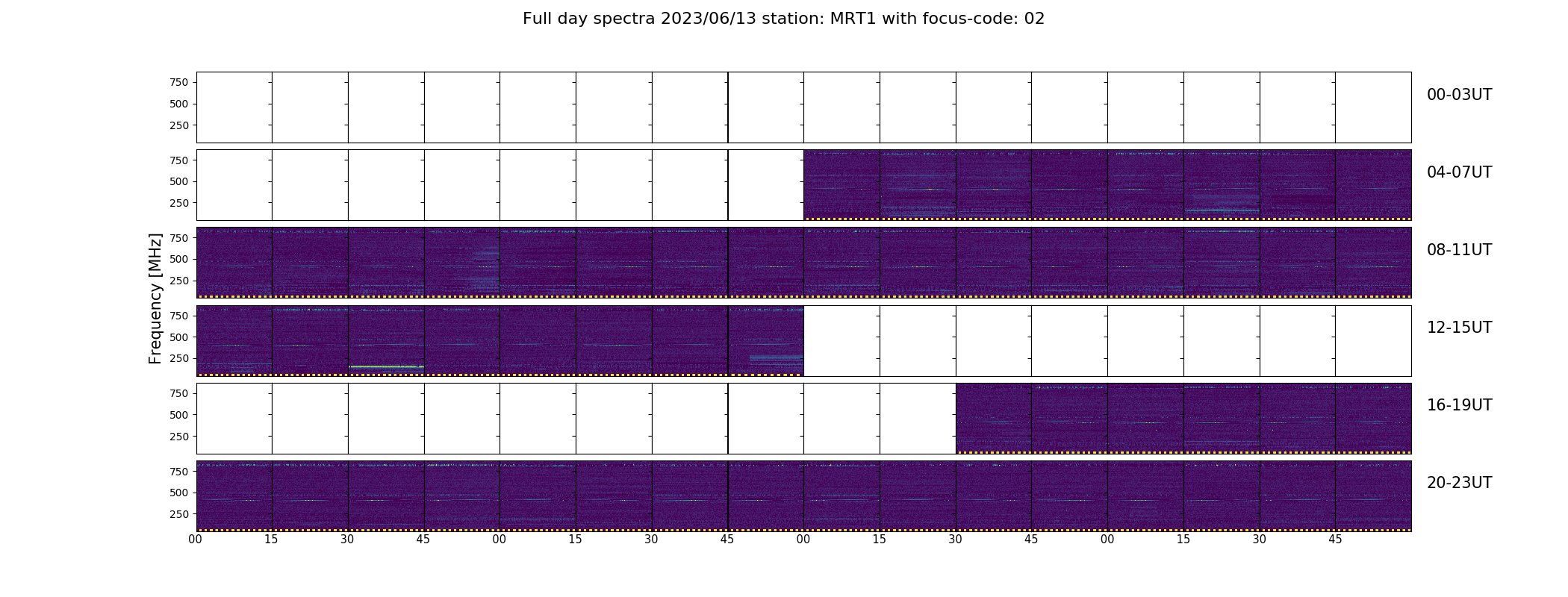 Full day spectra 2023/06/13 station: MRT1 with focus-code: 02

Frequency [MHz]

750
500
250
00-03UT

750
500
250
04-07UT

750
500
250
08-11UT

750
500
250
12-15UT

750
500
250
16-19UT

750
500
250
20-23UT

00 15 30 45 00 15 30 45 00 15 30 45 00 15 30 45